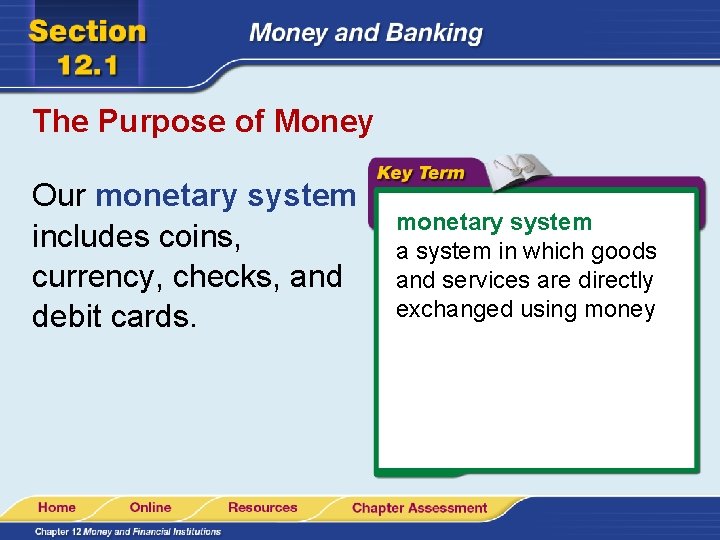 Section 12.1

Money and Banking

The Purpose of Money

Our monetary system includes coins, currency, checks, and debit cards.

Key Term

monetary system
a system in which goods and services are directly exchanged using money

Home Online Resources Chapter Assessment

Chapter 12 Money and Financial Institutions